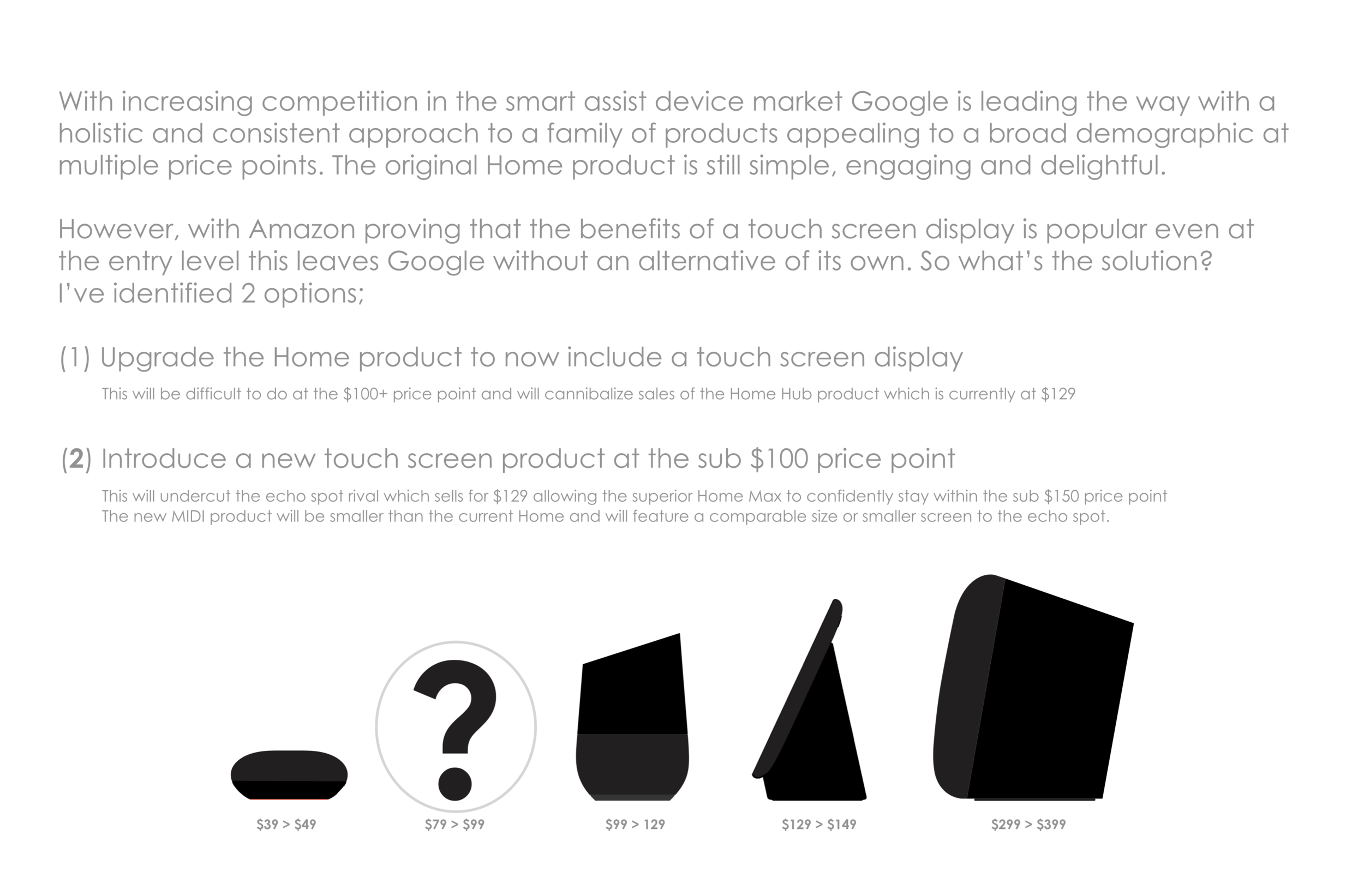 With increasing competition in the smart assist device market Google is leading the way with a holistic and consistent approach to a family of products appealing to a broad demographic at multiple price points. The original Home product is still simple, engaging and delightful.

However, with Amazon proving that the benefits of a touch screen display is popular even at the entry level this leaves Google without an alternative of its own. So what's the solution? I've identified 2 options;

(1) Upgrade the Home product to now include a touch screen display

This will be difficult to do at the \$100+ price point and will cannibalize sales of the Home Hub product which is currently at \$129

(2) Introduce a new touch screen product at the sub \$100 price point

This will undercut the echo spot rival which sells for \$129 allowing the superior Home Max to confidently stay within the sub \$150 price point
The new MIDI product will be smaller than the current Home and will feature a comparable size or smaller screen to the echo spot.

?

\$39 > \$49

\$79 > \$99

\$99 > 129

\$129 > \$149

\$299 > \$399